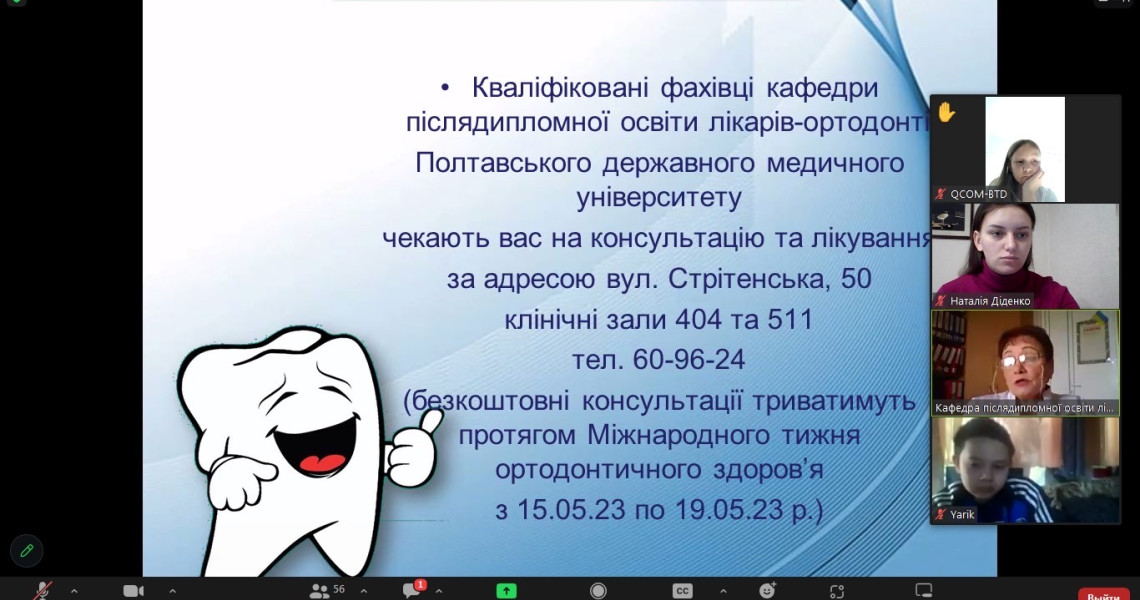 • Кваліфіковані фахівці кафедри післядипломної освіти лікарів-ортодонті

Полтавського державного медичного університету

чекають вас на консультацію та лікування

за адресою вул. Стрітенська, 50

клінічні зали 404 та 511

тел. 60-96-24

(безкоштовні консультації триватимуть протягом Міжнародного тижня ортодонтичного здоров'я

з 15.05.23 по 19.05.23 р.)

QCOM-BTD

Наталія Діденко

Кафедра післядипломної освіти лі...

Yarik

56

1

CC

Вийти